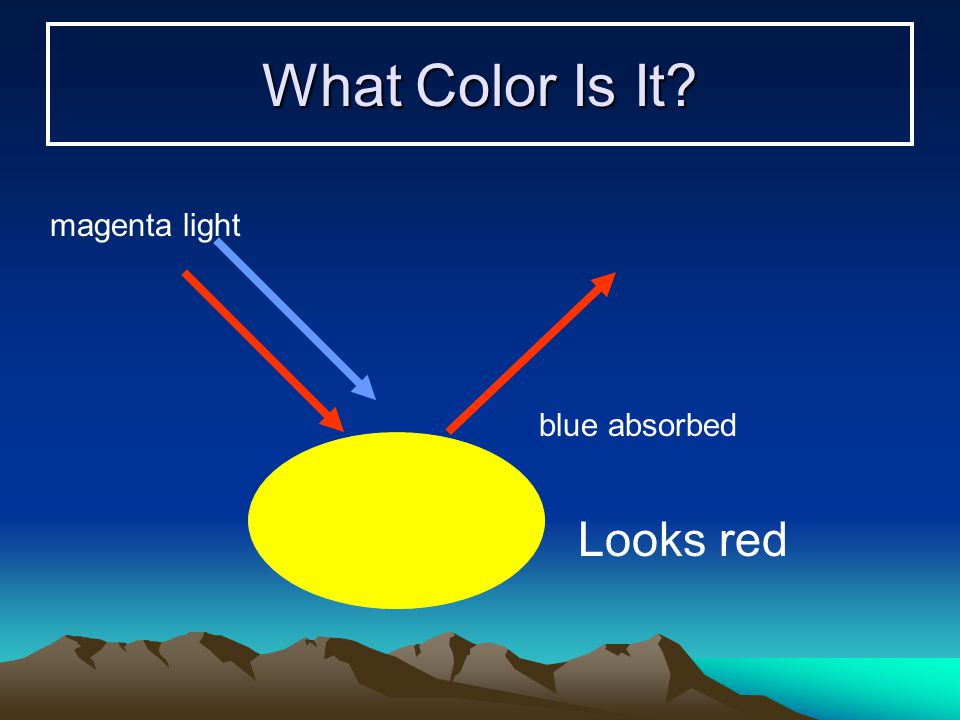 What Color Is It?

magenta light

blue absorbed

Looks red